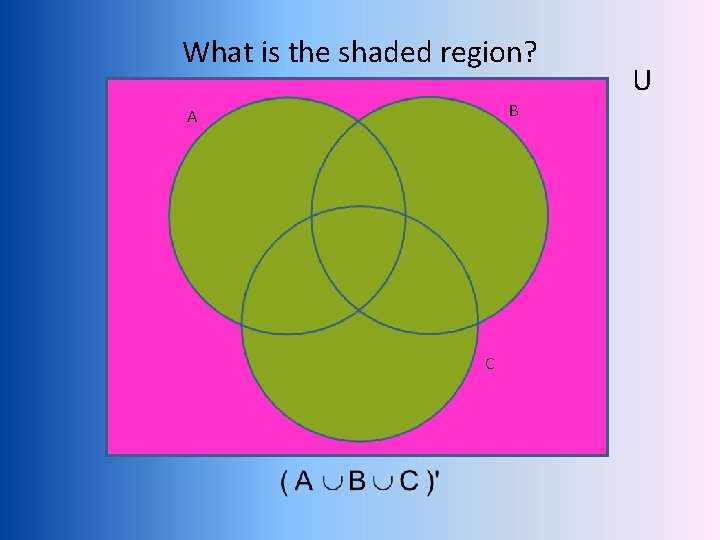 What is the shaded region?

U

A

B

C

$(A \cup B \cup C)'$